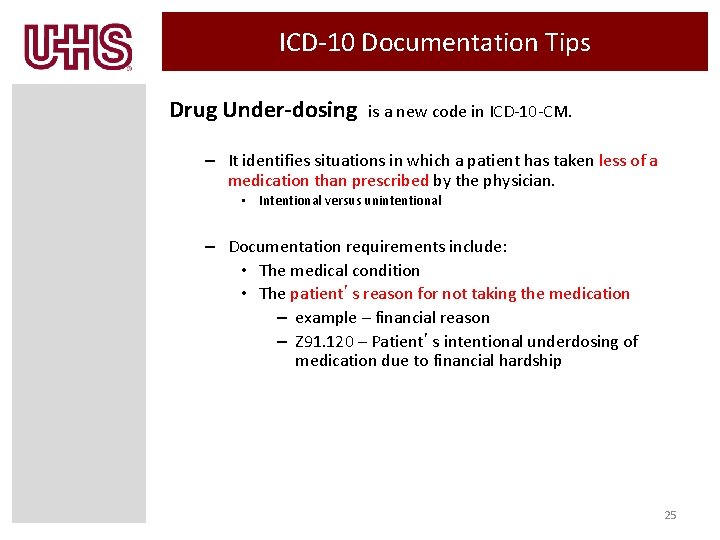 UHS

ICD-10 Documentation Tips

Drug Under-dosing is a new code in ICD-10-CM.

– It identifies situations in which a patient has taken less of a medication than prescribed by the physician.
• Intentional versus unintentional

– Documentation requirements include:
• The medical condition
• The patient's reason for not taking the medication
– example – financial reason
– Z91.120 – Patient's intentional underdosing of medication due to financial hardship

25